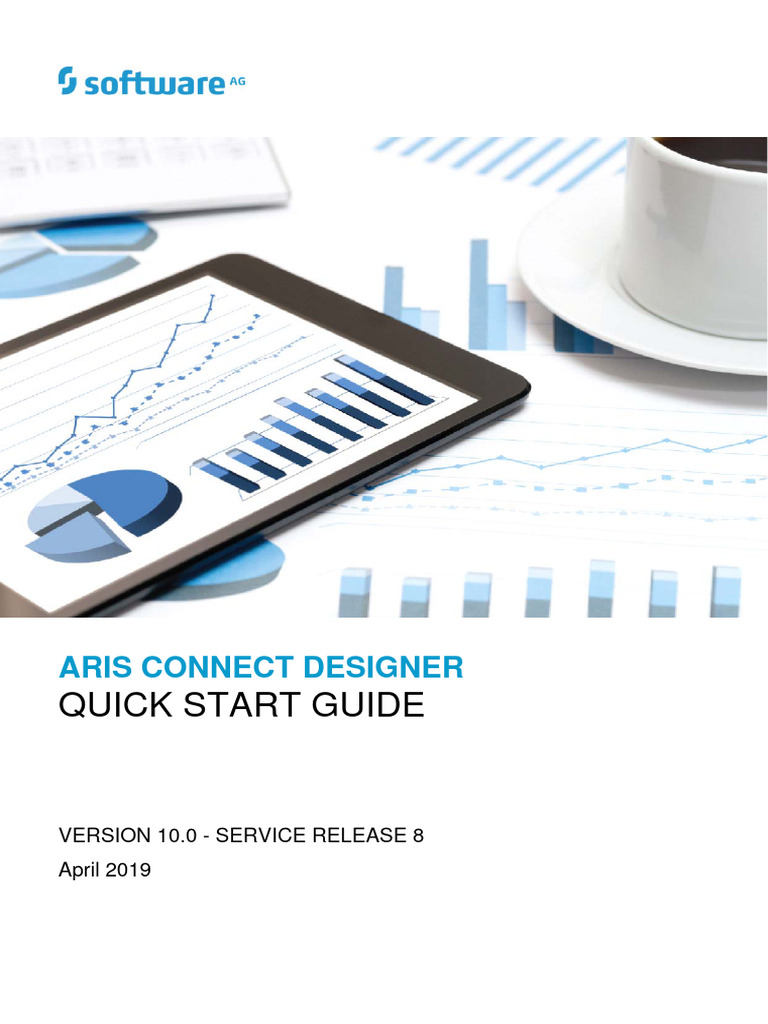 software AG

ARIS CONNECT DESIGNER
QUICK START GUIDE

VERSION 10.0 - SERVICE RELEASE 8
April 2019